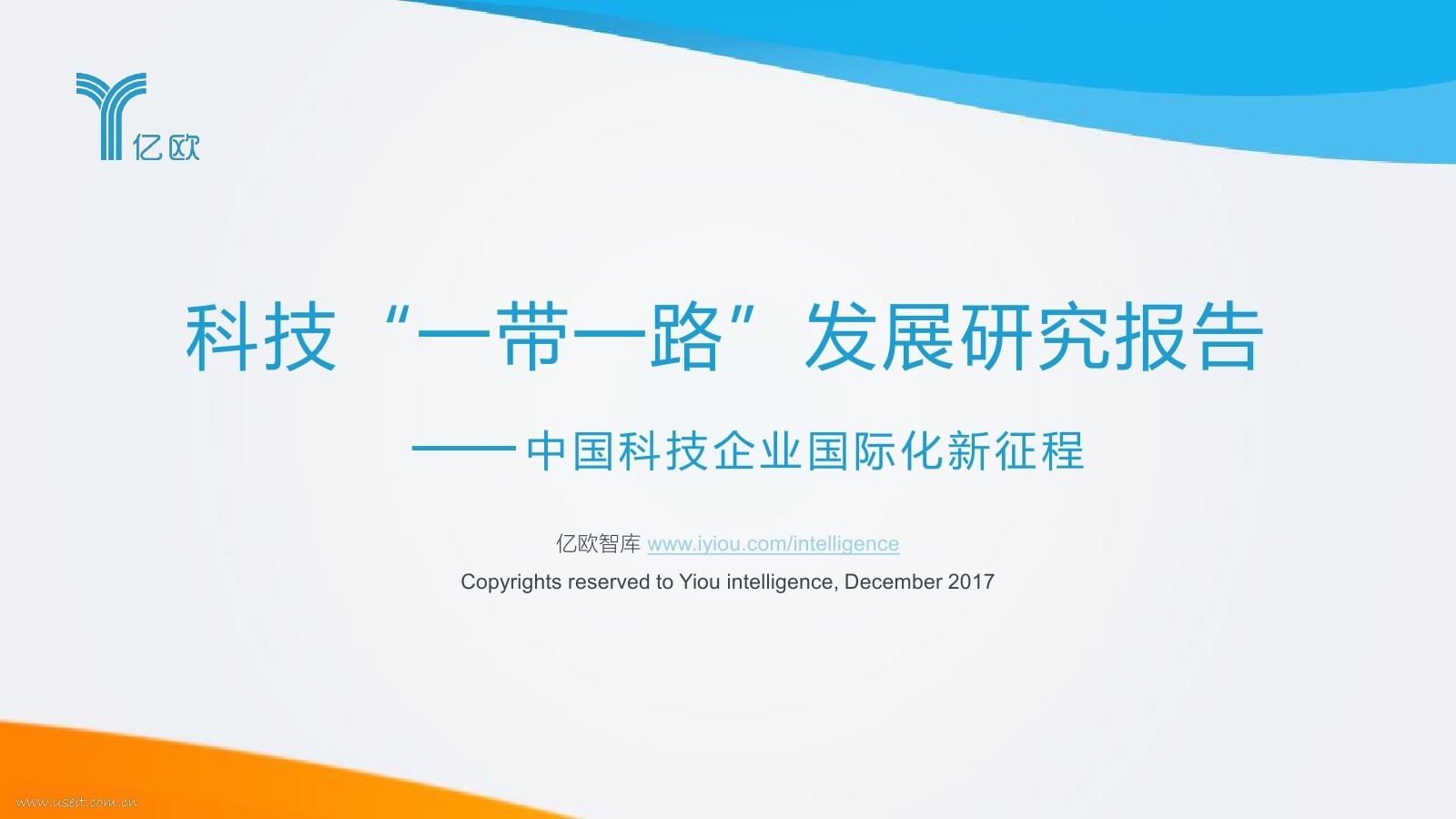 亿欧

科技“一带一路”发展研究报告

——中国科技企业国际化新征程

亿欧智库 www.iyiou.com/intelligence

Copyrights reserved to Yiou intelligence, December 2017

www.useit.com.cn